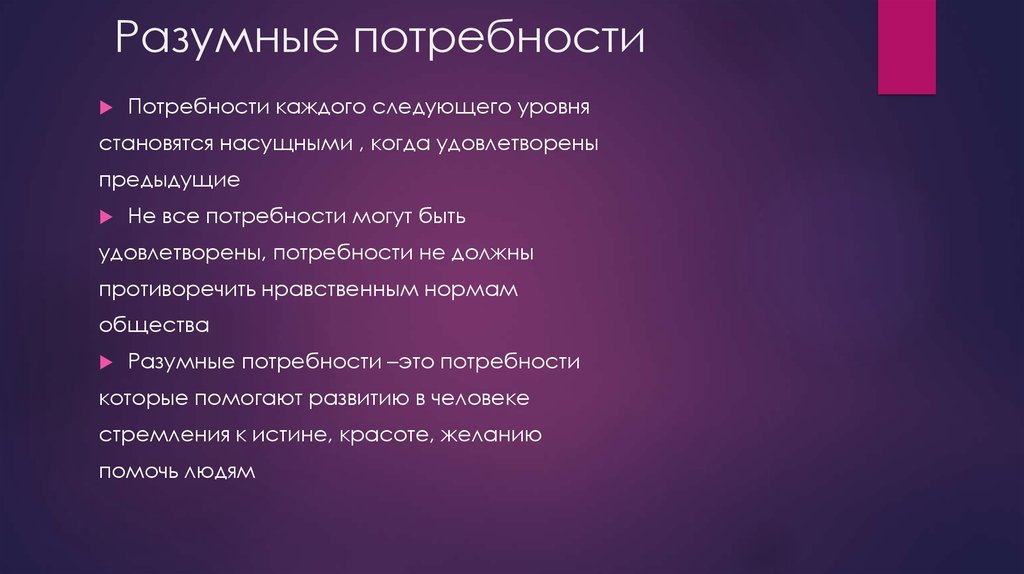 Разумные потребности

Потребности каждого следующего уровня становятся насущными , когда удовлетворены предыдущие

Не все потребности могут быть удовлетворены, потребности не должны противоречить нравственным нормам общества

Разумные потребности –это потребности которые помогают развитию в человеке стремления к истине, красоте, желанию помочь людям